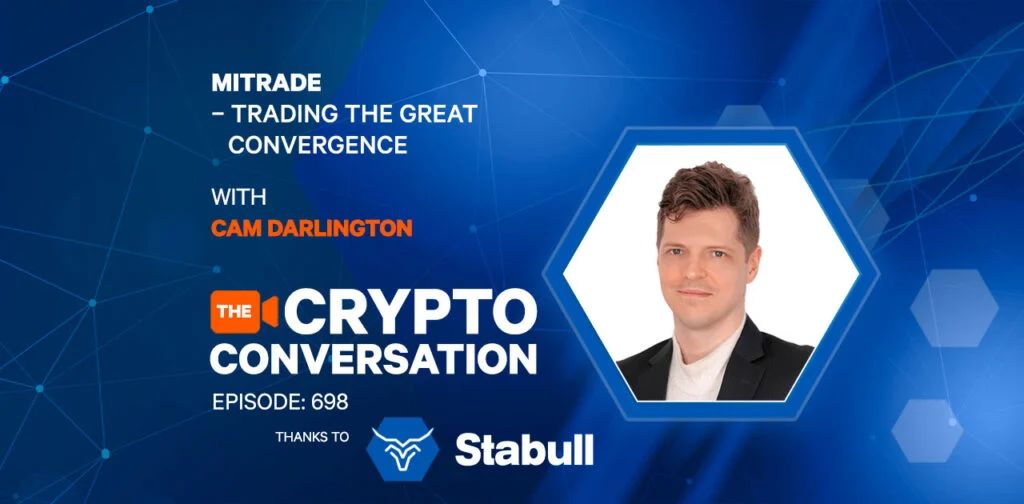 MITRADE
– TRADING THE GREAT CONVERGENCE

WITH
CAM DARLINGTON

THE CRYPTO CONVERSATION

EPISODE: 698

THANKS TO Stabull